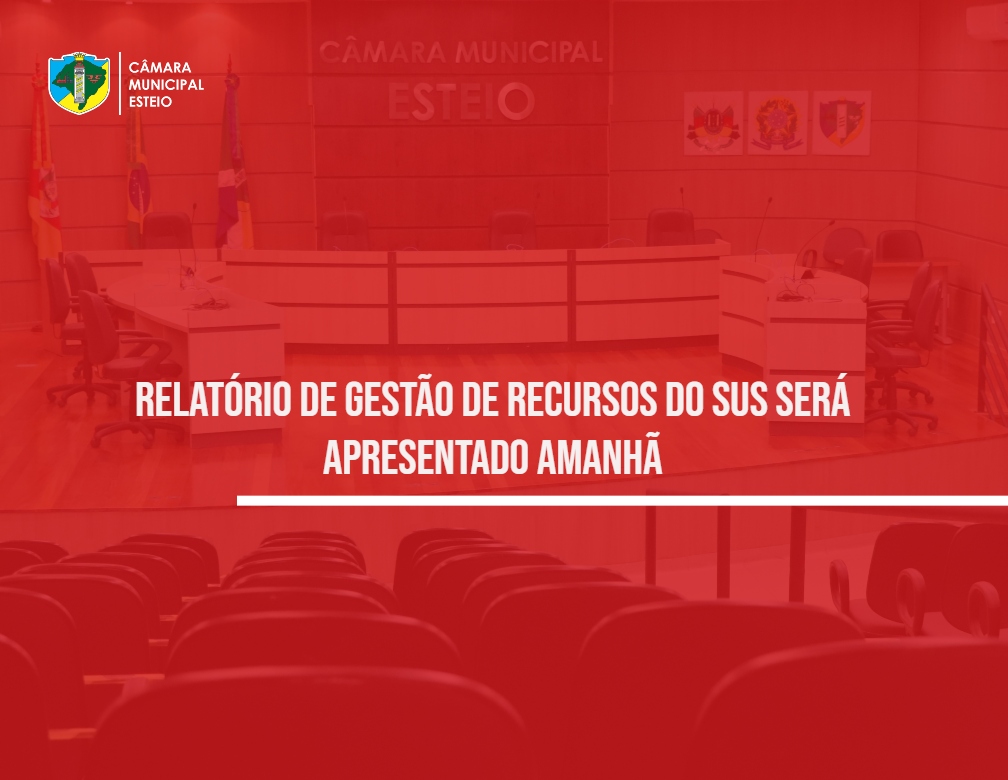 CÂMARA MUNICIPAL ESTEIO

CÂMARA MUNICIPAL
ESTEIO

RELATÓRIO DE GESTÃO DE RECURSOS DO SUS SERÁ APRESENTADO AMANHÃ